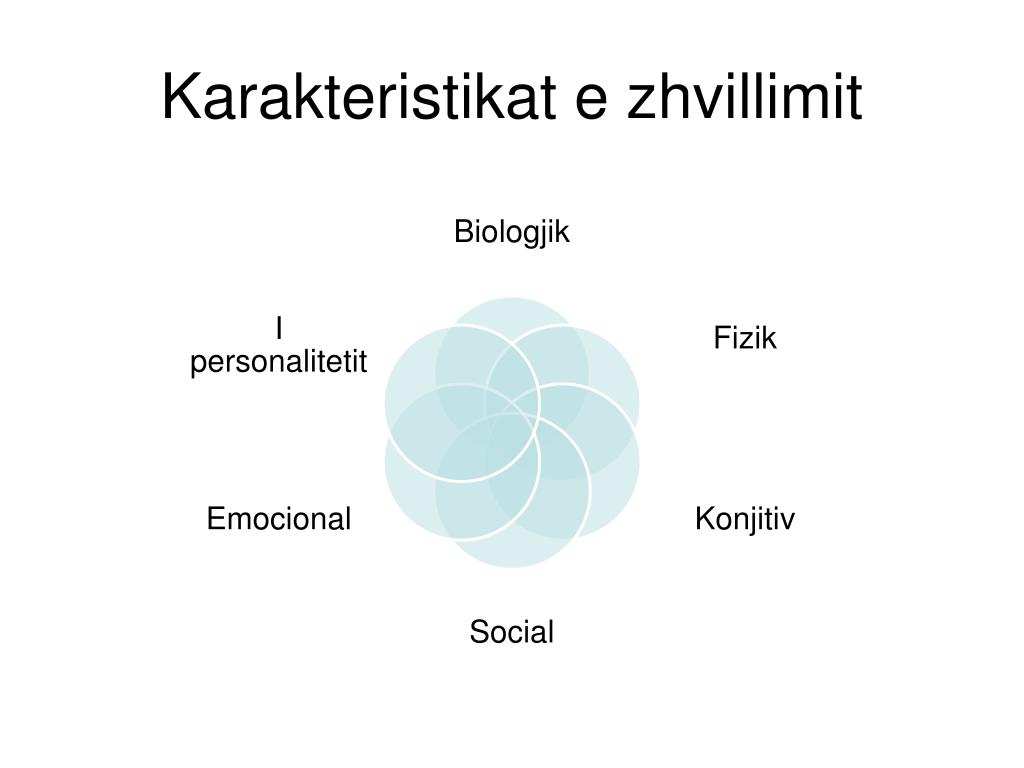 Karakteristikat e zhvillimit

Biologjik

Fizik

Konjitiv

Social

Emocional

I personalitetit